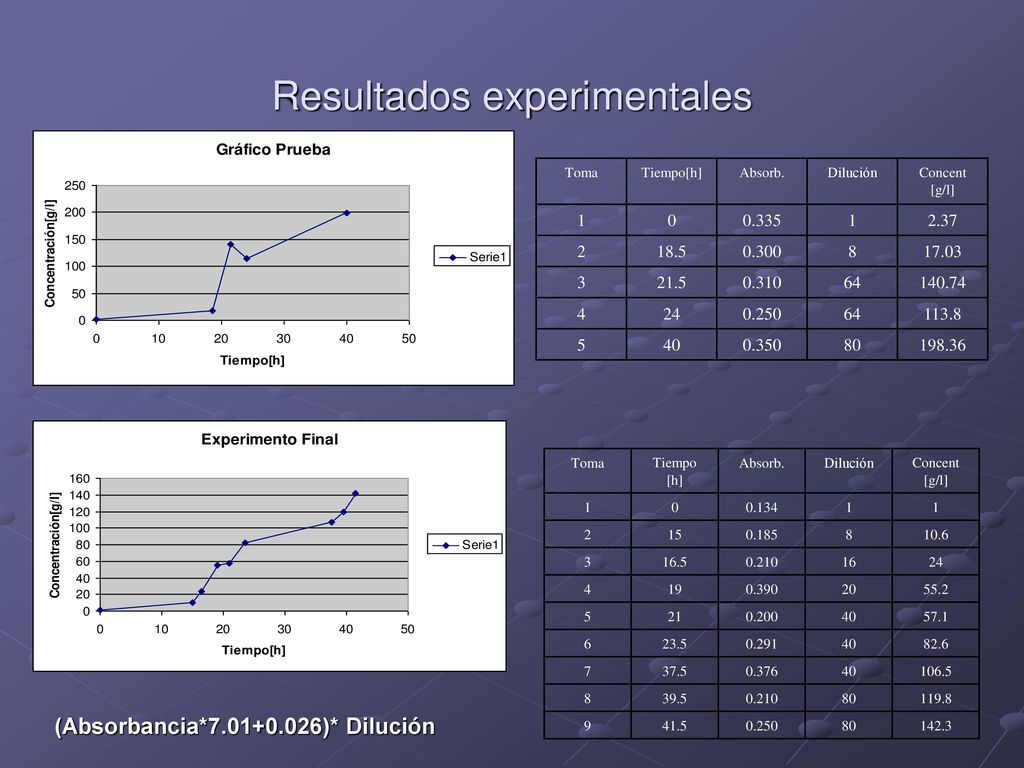 Resultados experimentales

Gráfico Prueba

250
200
150
100
50
0

Concentración[g/l]

0 10 20 30 40 50

Tiempo[h]

Serie1

| Toma | Tiempo[h] | Absorb. | Dilución | Concent [g/l] |
|---|---|---|---|---|
| 1 | 0 | 0.335 | 1 | 2.37 |
| 2 | 18.5 | 0.300 | 8 | 17.03 |
| 3 | 21.5 | 0.310 | 64 | 140.74 |
| 4 | 24 | 0.250 | 64 | 113.8 |
| 5 | 40 | 0.350 | 80 | 198.36 |

Experimento Final

160
140
120
100
80
60
40
20
0

Concentración[g/l]

0 10 20 30 40 50

Tiempo[h]

Serie1

| Toma | Tiempo [h] | Absorb. | Dilución | Concent [g/l] |
|---|---|---|---|---|
| 1 | 0 | 0.134 | 1 | 1 |
| 2 | 15 | 0.185 | 8 | 10.6 |
| 3 | 16.5 | 0.210 | 16 | 24 |
| 4 | 19 | 0.390 | 20 | 55.2 |
| 5 | 21 | 0.200 | 40 | 57.1 |
| 6 | 23.5 | 0.291 | 40 | 82.6 |
| 7 | 37.5 | 0.376 | 40 | 106.5 |
| 8 | 39.5 | 0.210 | 80 | 119.8 |
| 9 | 41.5 | 0.250 | 80 | 142.3 |

(Absorbancia*7.01+0.026)* Dilución